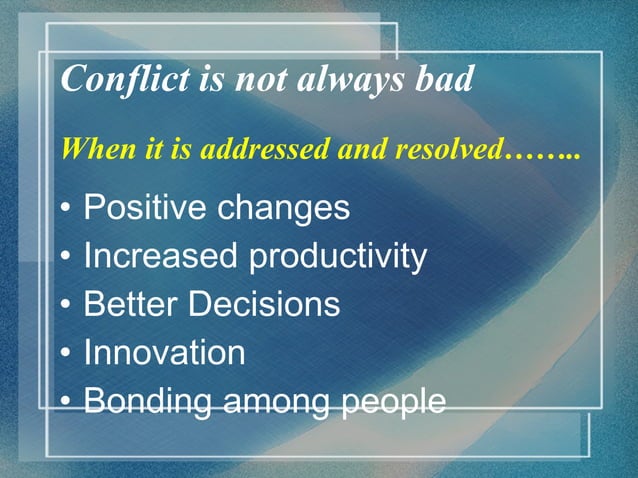 Conflict is not always bad

When it is addressed and resolved……..

• Positive changes
• Increased productivity
• Better Decisions
• Innovation
• Bonding among people